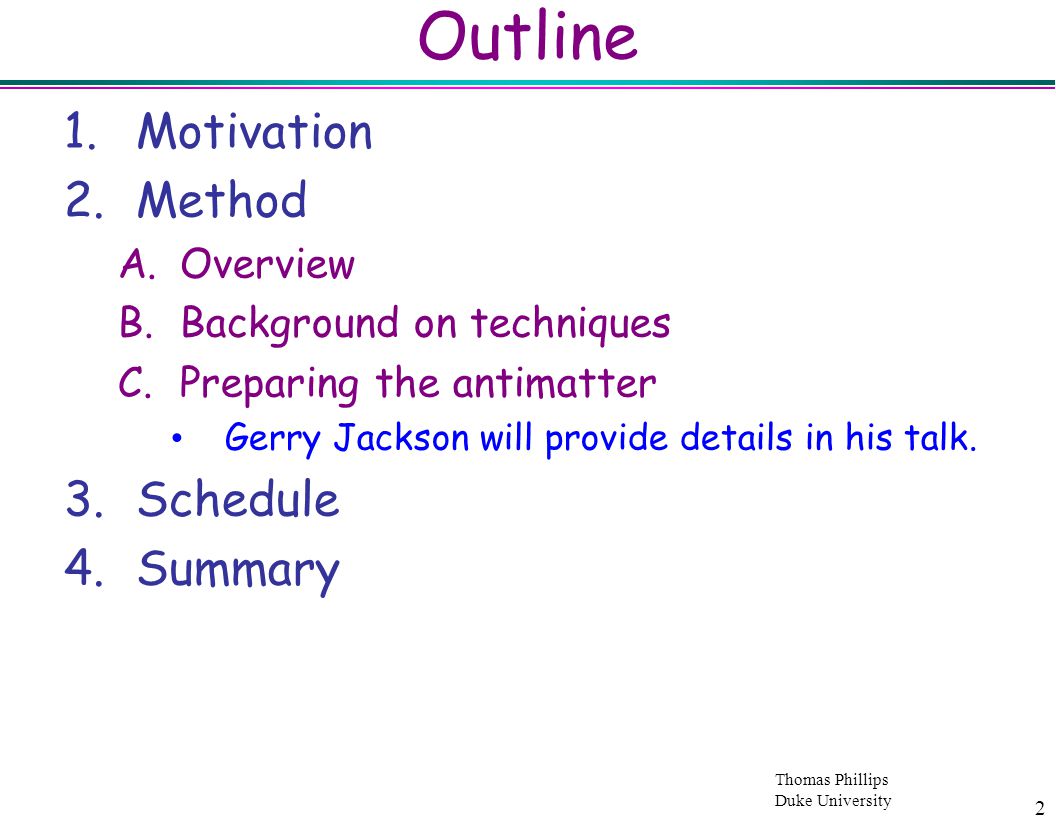 Outline

1. Motivation
2. Method
A. Overview
B. Background on techniques
C. Preparing the antimatter
• Gerry Jackson will provide details in his talk.
3. Schedule
4. Summary

Thomas Phillips
Duke University

2